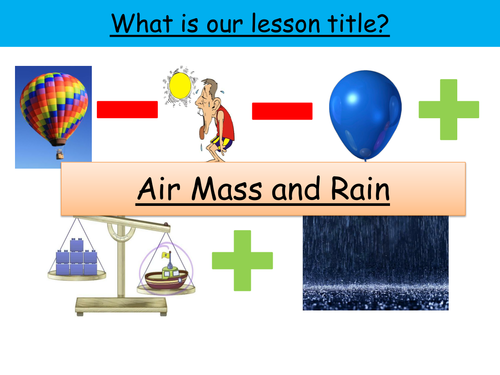 What is our lesson title?

Air Mass and Rain